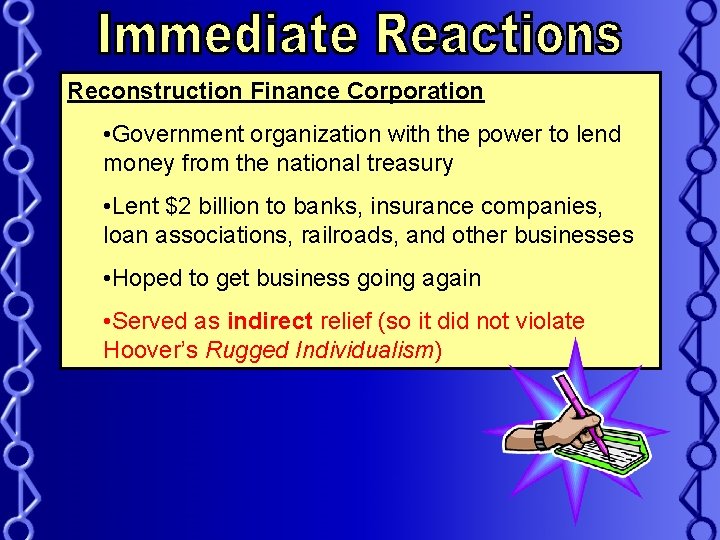 Immediate Reactions

Reconstruction Finance Corporation

•Government organization with the power to lend money from the national treasury

•Lent \$2 billion to banks, insurance companies, loan associations, railroads, and other businesses

•Hoped to get business going again

•Served as indirect relief (so it did not violate Hoover's Rugged Individualism)